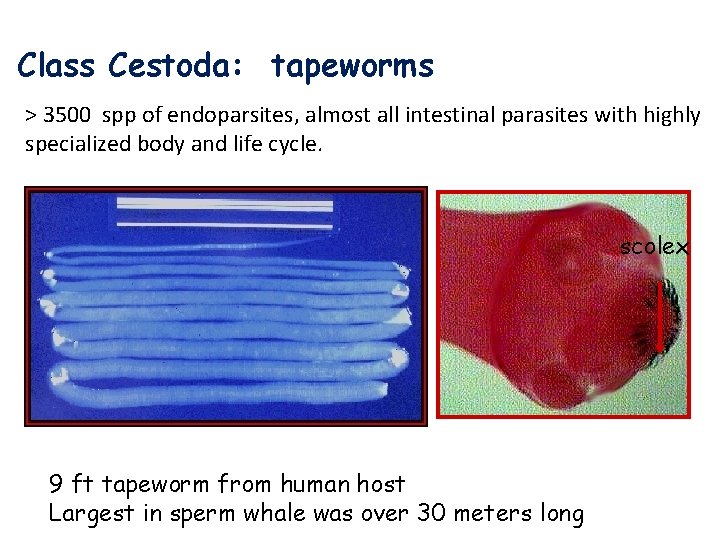 Class Cestoda: tapeworms

> 3500 spp of endoparsites, almost all intestinal parasites with highly specialized body and life cycle.

scolex

9 ft tapeworm from human host
Largest in sperm whale was over 30 meters long